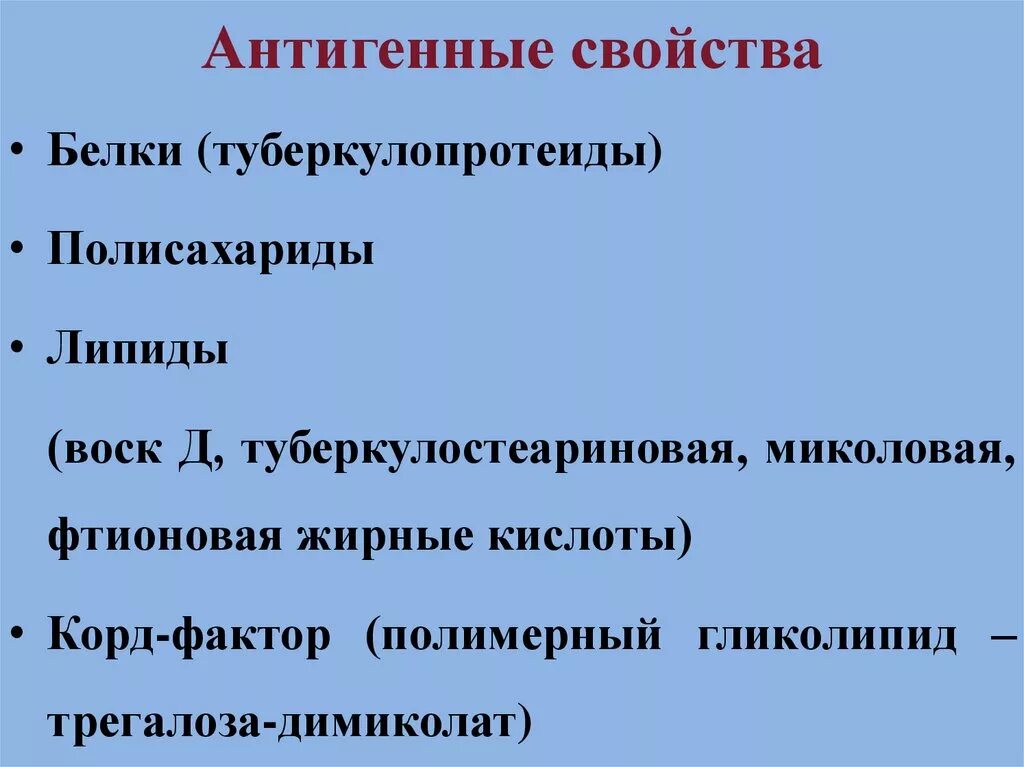 Антигенные свойства

• Белки (туберкулопротеиды)

• Полисахариды

• Липиды

(воск Д, туберкулостеариновая, миколовая, фтионовая жирные кислоты)

• Корд-фактор (полимерный гликолипид – трегалоза-димиколат)